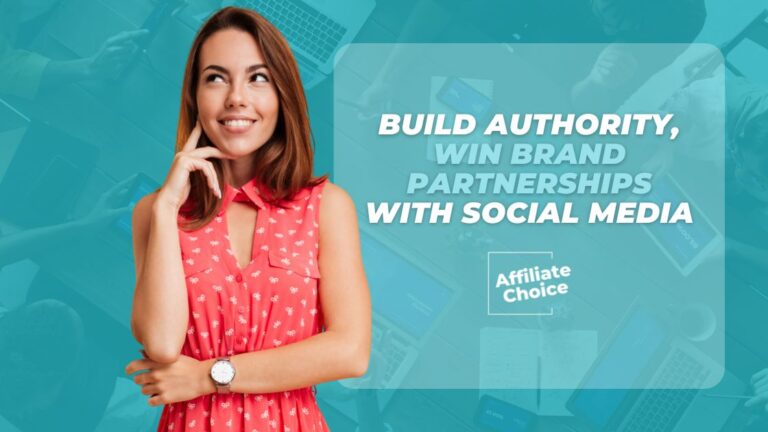 BUILD AUTHORITY, WIN BRAND PARTNERSHIPS WITH SOCIAL MEDIA

Affiliate Choice